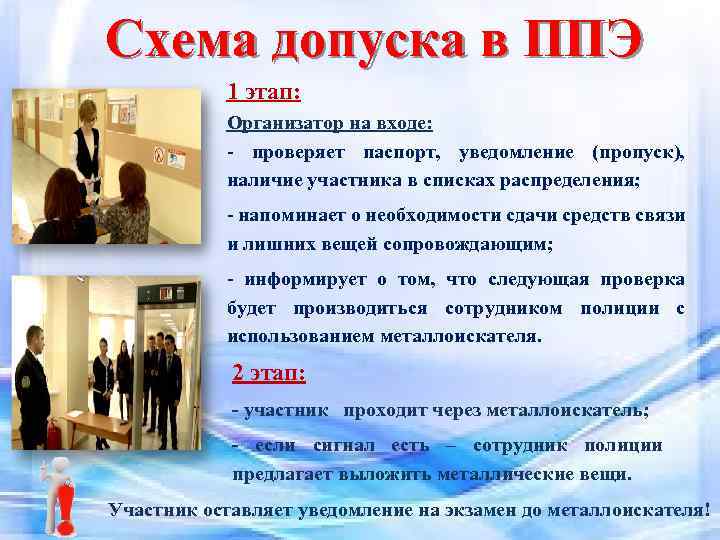 Схема допуска в ППЭ

1 этап:

Организатор на входе:

- проверяет паспорт, уведомление (пропуск), наличие участника в списках распределения;

- напоминает о необходимости сдачи средств связи и лишних вещей сопровождающим;

- информирует о том, что следующая проверка будет производиться сотрудником полиции с использованием металлоискателя.

2 этап:

- участник проходит через металлоискатель;

- если сигнал есть – сотрудник полиции предлагает выложить металлические вещи.

Участник оставляет уведомление на экзамен до металлоискателя!